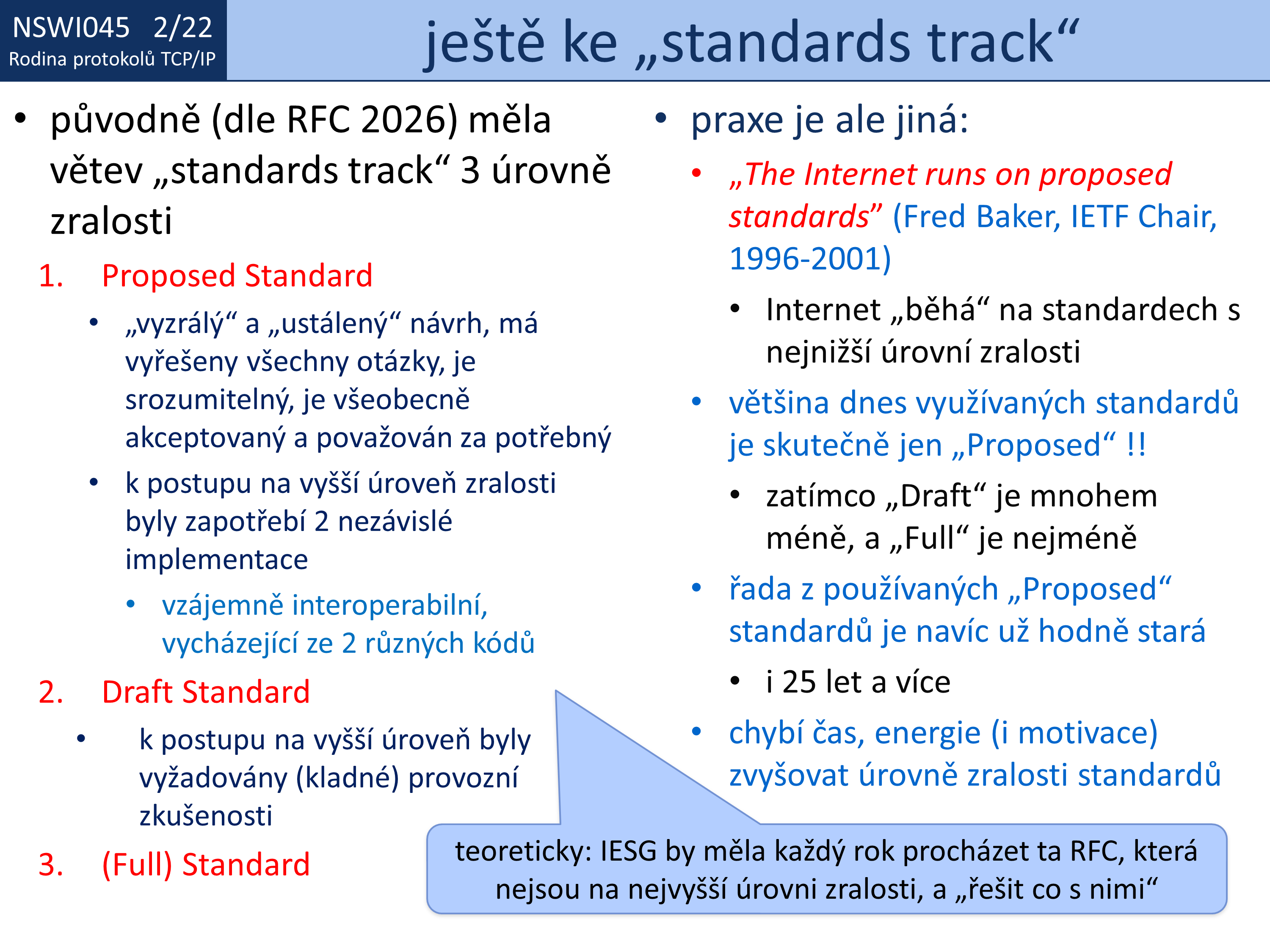 NSWI045 2/22
Rodina protokolů TCP/IP

ještě ke „standards track“

• původně (dle RFC 2026) měla větev „standards track“ 3 úrovně zralosti

1. Proposed Standard
• „vyzrálý“ a „ustálený“ návrh, má vyřešeny všechny otázky, je srozumitelný, je všeobecně akceptovaný a považován za potřebný
• k postupu na vyšší úroveň zralosti byly zapotřebí 2 nezávislé implementace
• vzájemně interoperabilní, vycházející ze 2 různých kódů

2. Draft Standard
• k postupu na vyšší úroveň byly vyžadovány (kladné) provozní zkušenosti

3. (Full) Standard

• praxe je ale jiná:
• „The Internet runs on proposed standards” (Fred Baker, IETF Chair, 1996-2001)
• Internet „běhá“ na standardech s nejnižší úrovní zralosti
• většina dnes využívaných standardů je skutečně jen „Proposed“ !!
• zatímco „Draft“ je mnohem méně, a „Full“ je nejméně
• řada z používaných „Proposed“ standardů je navíc už hodně stará
• i 25 let a více
• chybí čas, energie (i motivace) zvyšovat úrovně zralosti standardů

teoreticky: IESG by měla každý rok procházet ta RFC, která nejsou na nejvyšší úrovni zralosti, a „řešit co s nimi“